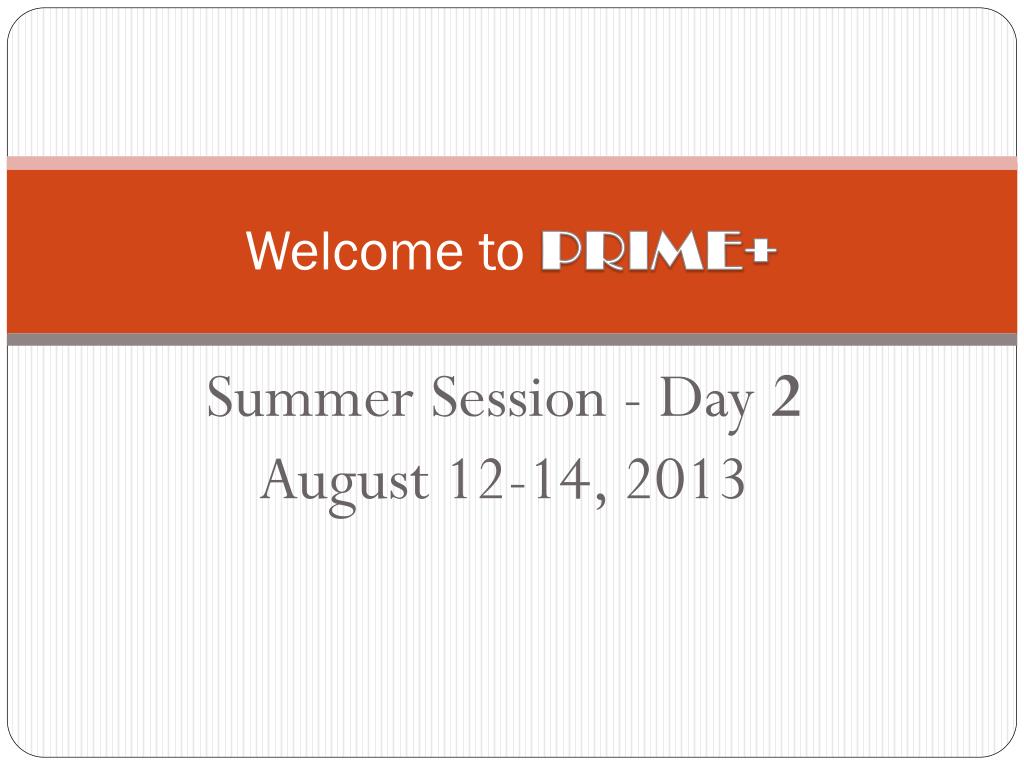 Welcome to PRIME+

Summer Session - Day 2
August 12-14, 2013